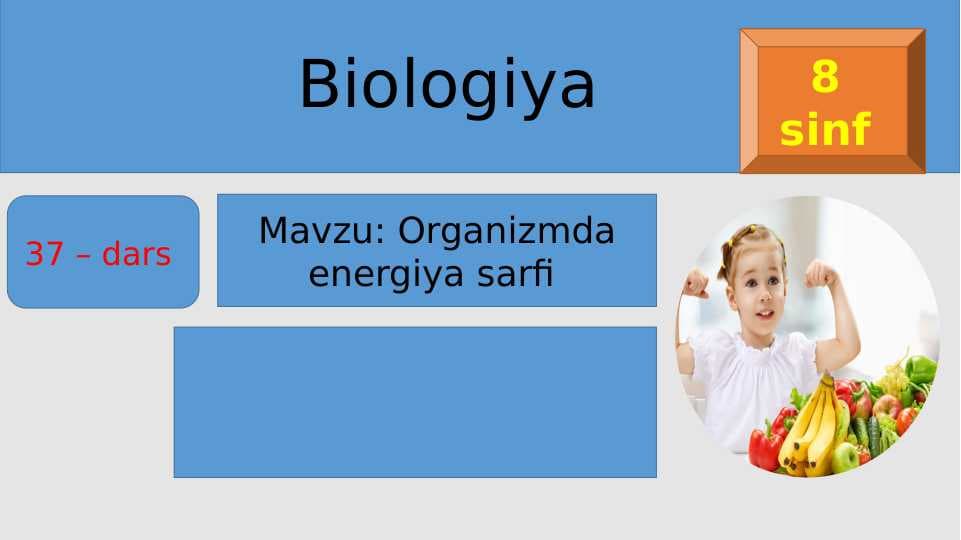 Biologiya

8 sinf

37 – dars

Mavzu: Organizmda energiya sarfi